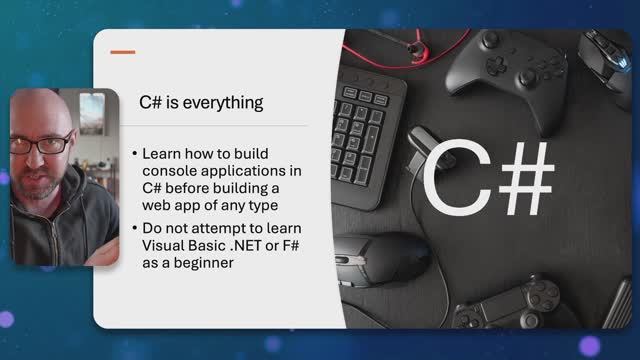 C# is everything

• Learn how to build console applications in C# before building a web app of any type
• Do not attempt to learn Visual Basic .NET or F# as a beginner

C#